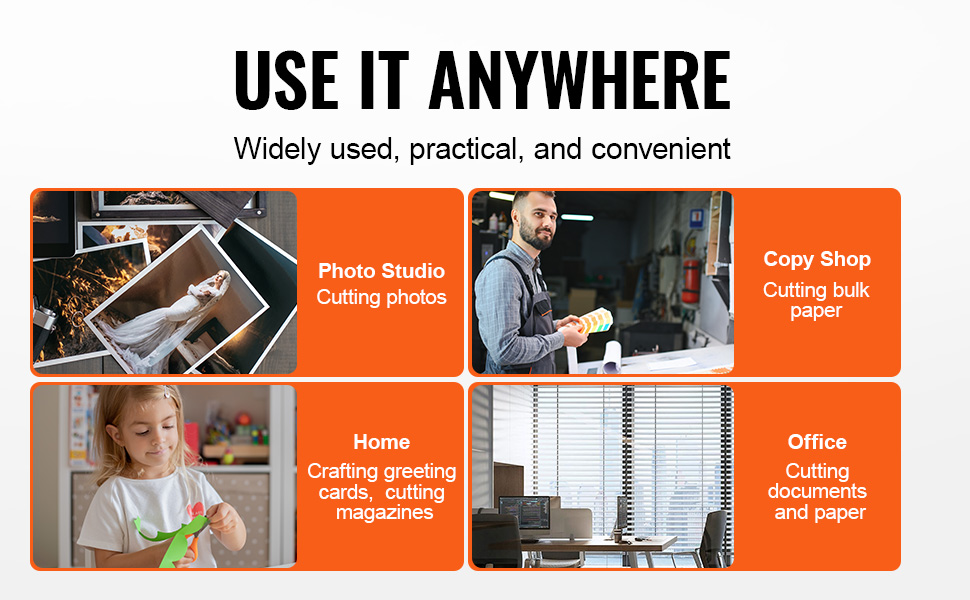 USE IT ANYWHERE

Widely used, practical, and convenient

Photo Studio
Cutting photos

Copy Shop
Cutting bulk paper

Home
Crafting greeting cards, cutting magazines

Office
Cutting documents and paper